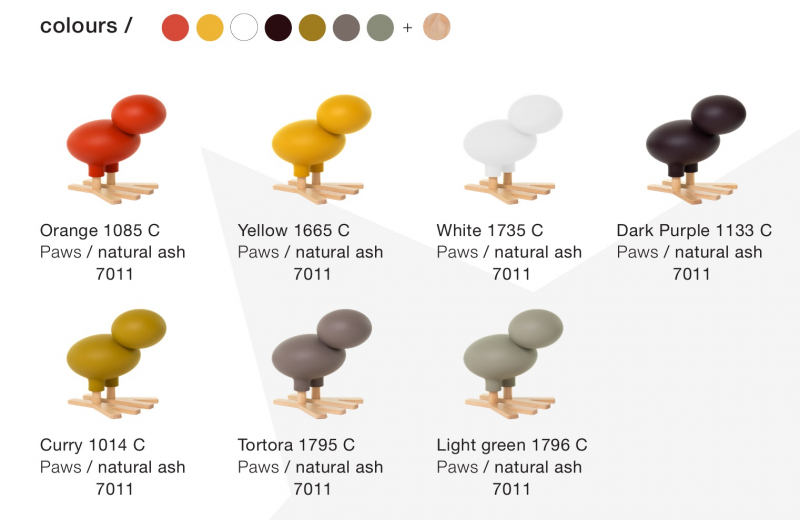 colours / +

Orange 1085 C
Paws / natural ash
7011

Yellow 1665 C
Paws / natural ash
7011

White 1735 C
Paws / natural ash
7011

Dark Purple 1133 C
Paws / natural ash
7011

Curry 1014 C
Paws / natural ash
7011

Tortora 1795 C
Paws / natural ash
7011

Light green 1796 C
Paws / natural ash
7011